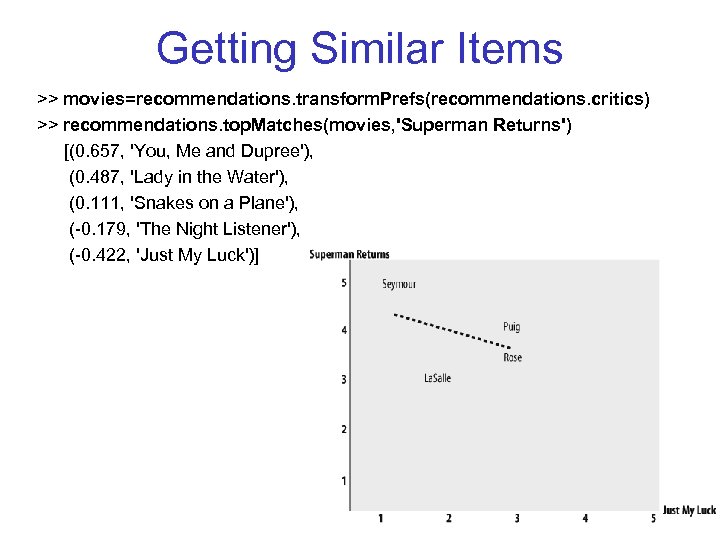 Getting Similar Items

>> movies=recommendations.transformPrefs(recommendations.critics)
>> recommendations.topMatches(movies,'Superman Returns')
[(0.657, 'You, Me and Dupree'),
(0.487, 'Lady in the Water'),
(0.111, 'Snakes on a Plane'),
(-0.179, 'The Night Listener'),
(-0.422, 'Just My Luck')]

Superman Returns
5
4
3
2
1
Seymour
Puig
Rose
LaSalle
1
2
3
4
5
Just My Luck